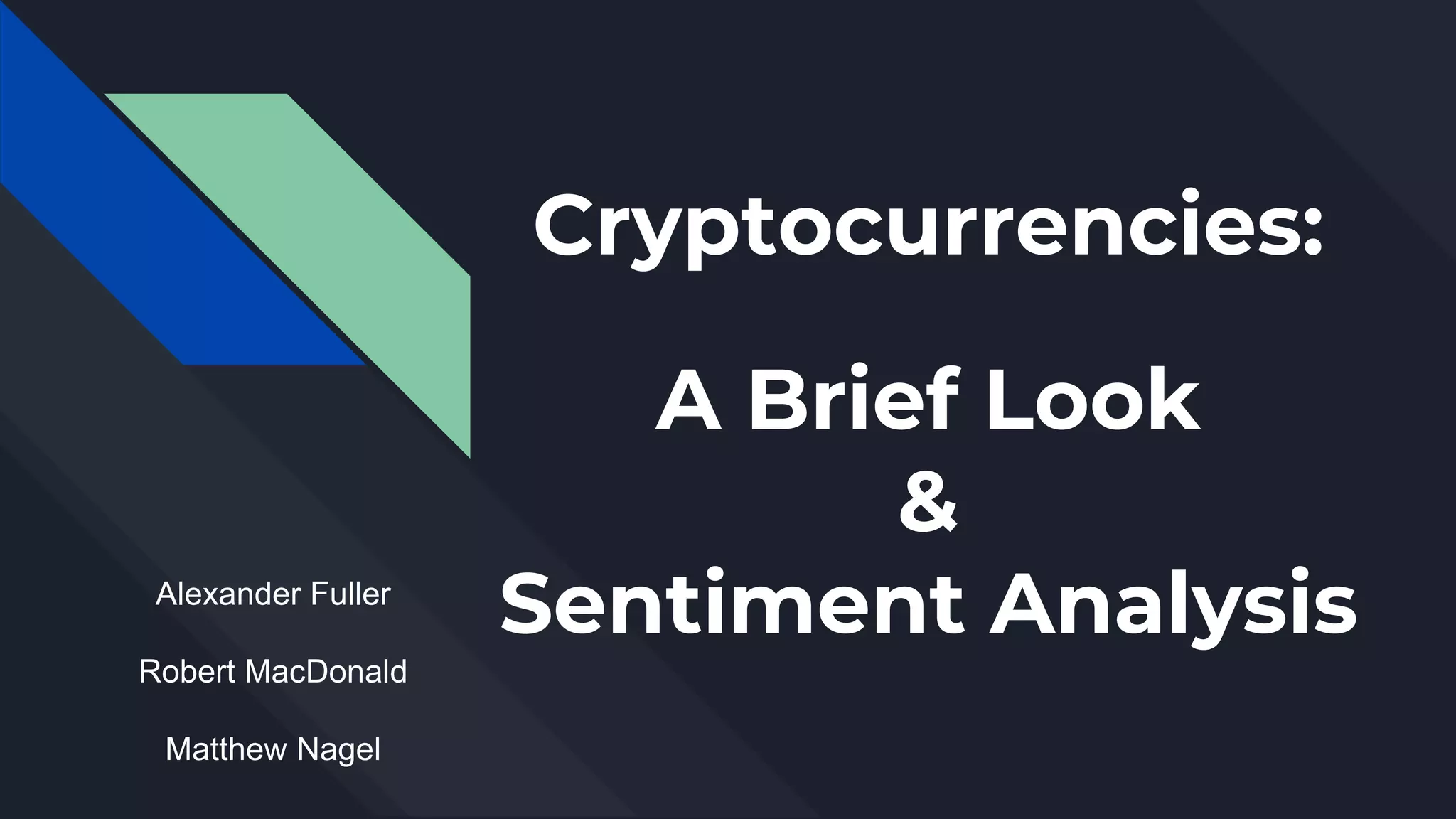 Cryptocurrencies:

A Brief Look
&
Sentiment Analysis

Alexander Fuller

Robert MacDonald

Matthew Nagel